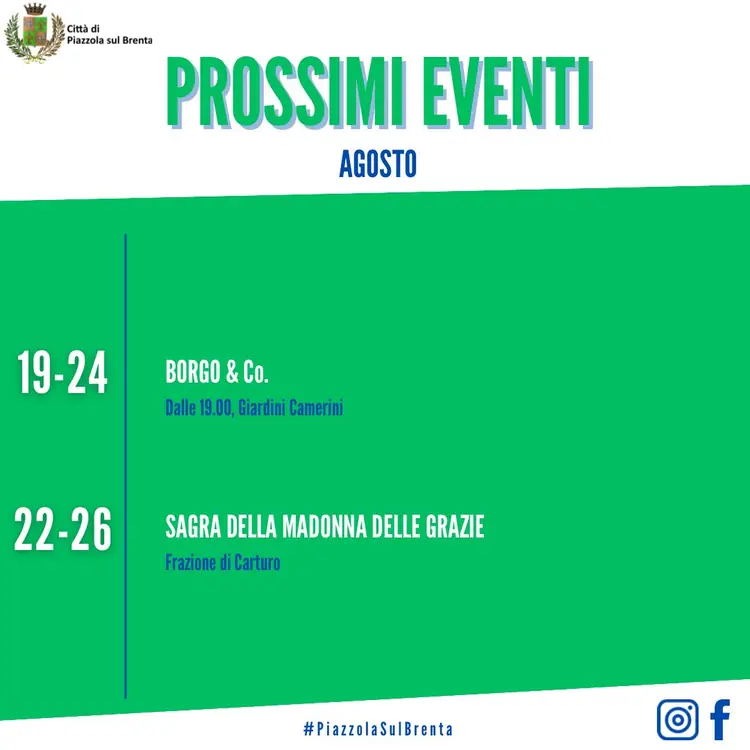 Città di
Piazzola sul Brenta

PROSSIMI EVENTI

AGOSTO

19-24

BORGO & Co.

Dalle 19.00, Giardini Camerini

22-26

SAGRA DELLA MADONNA DELLE GRAZIE

Frazione di Carturo

#PiazzolaSulBrenta